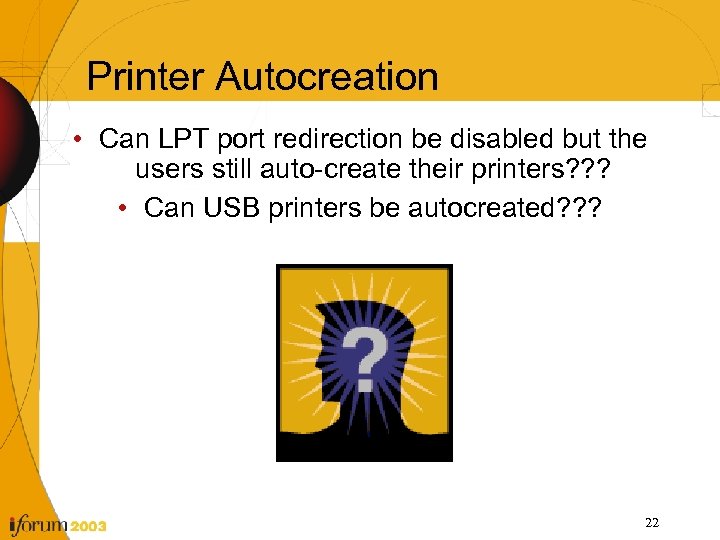 Printer Autocreation

• Can LPT port redirection be disabled but the users still auto-create their printers???

• Can USB printers be autocreated???

?

iforum 2003

22